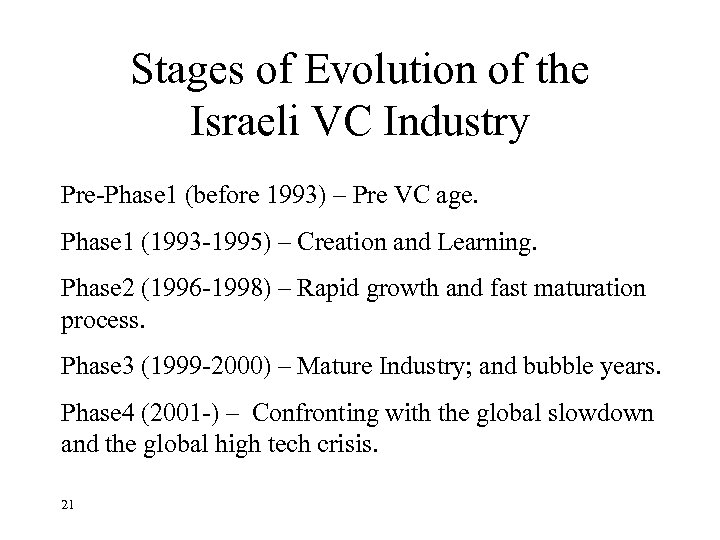 Stages of Evolution of the Israeli VC Industry

Pre-Phase1 (before 1993) – Pre VC age.

Phase1 (1993-1995) – Creation and Learning.

Phase2 (1996-1998) – Rapid growth and fast maturation process.

Phase3 (1999-2000) – Mature Industry; and bubble years.

Phase4 (2001-) – Confronting with the global slowdown and the global high tech crisis.

21